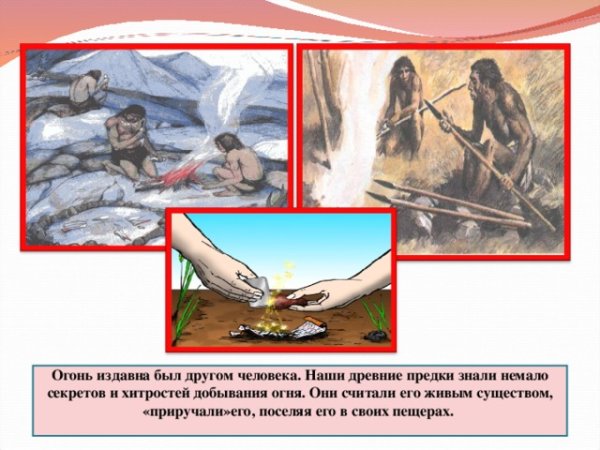 Огонь издавна был другом человека. Наши древние предки знали немало секретов и хитростей добывания огня. Они считали его живым существом, «приручали»его, поселяя его в своих пещерах.